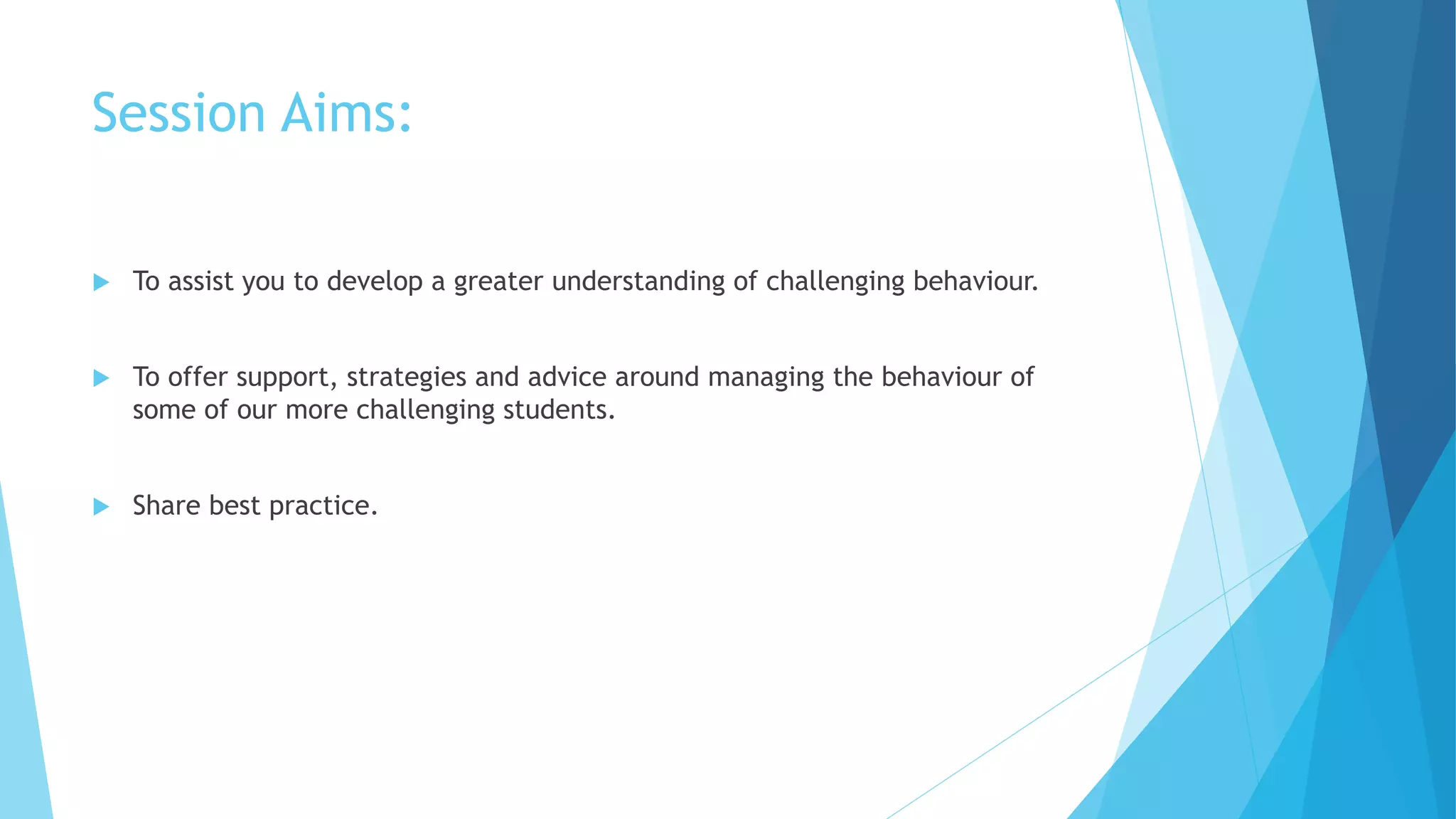 Session Aims:

To assist you to develop a greater understanding of challenging behaviour.

To offer support, strategies and advice around managing the behaviour of some of our more challenging students.

Share best practice.